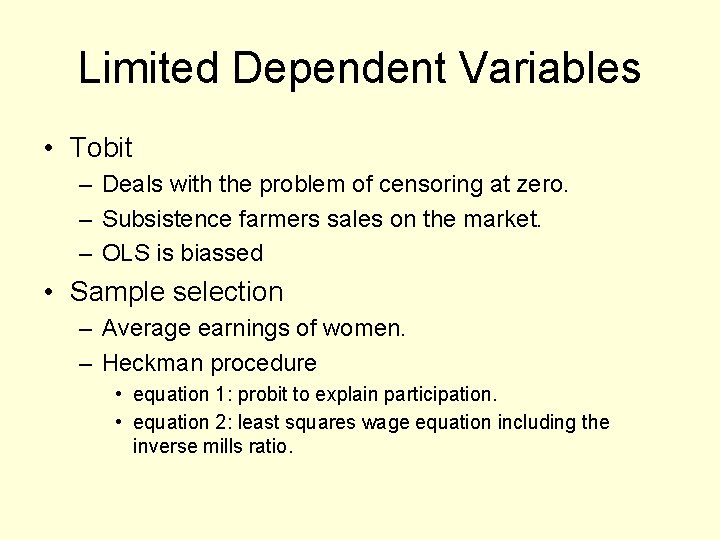 Limited Dependent Variables

• Tobit
– Deals with the problem of censoring at zero.
– Subsistence farmers sales on the market.
– OLS is biassed

• Sample selection
– Average earnings of women.
– Heckman procedure
• equation 1: probit to explain participation.
• equation 2: least squares wage equation including the inverse mills ratio.